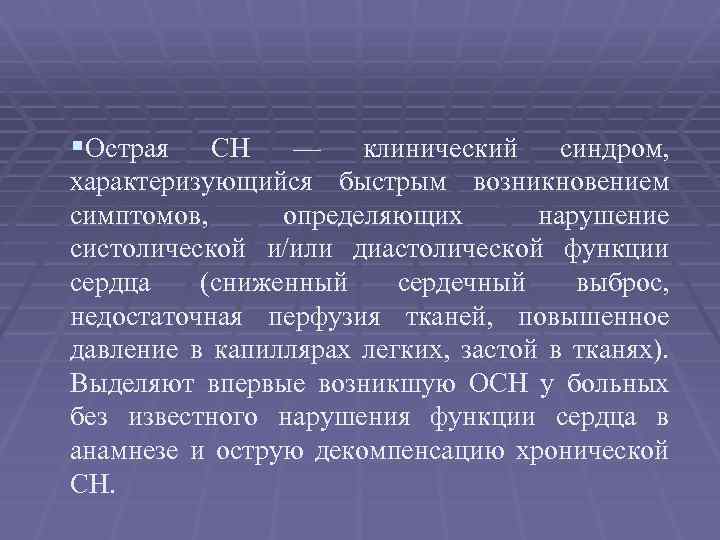 ▪Острая СН — клинический синдром, характеризующийся быстрым возникновением симптомов, определяющих нарушение систолической и/или диастолической функции сердца (сниженный сердечный выброс, недостаточная перфузия тканей, повышенное давление в капиллярах легких, застой в тканях). Выделяют впервые возникшую ОСН у больных без известного нарушения функции сердца в анамнезе и острую декомпенсацию хронической СН.